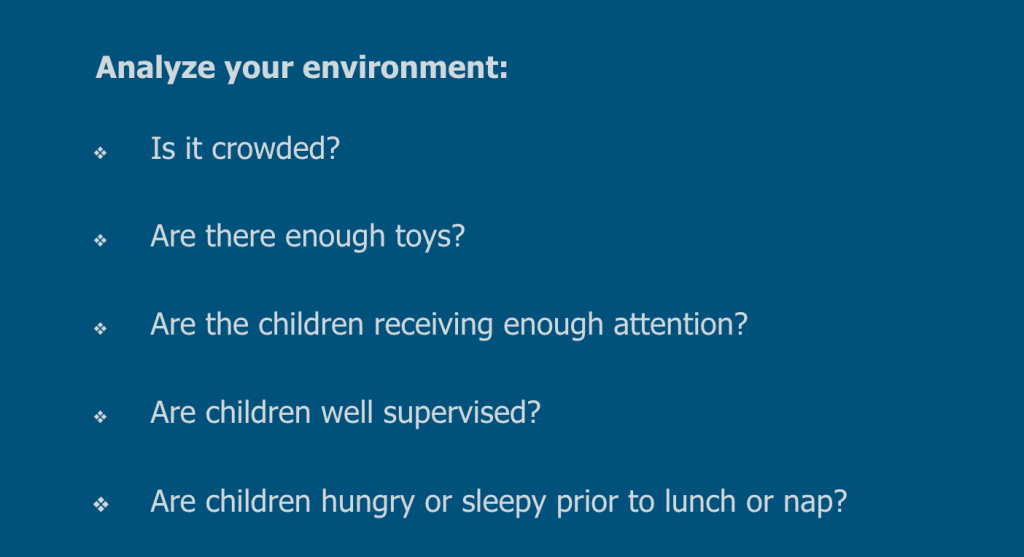 Analyze your environment:

❖ Is it crowded?

❖ Are there enough toys?

❖ Are the children receiving enough attention?

❖ Are children well supervised?

❖ Are children hungry or sleepy prior to lunch or nap?